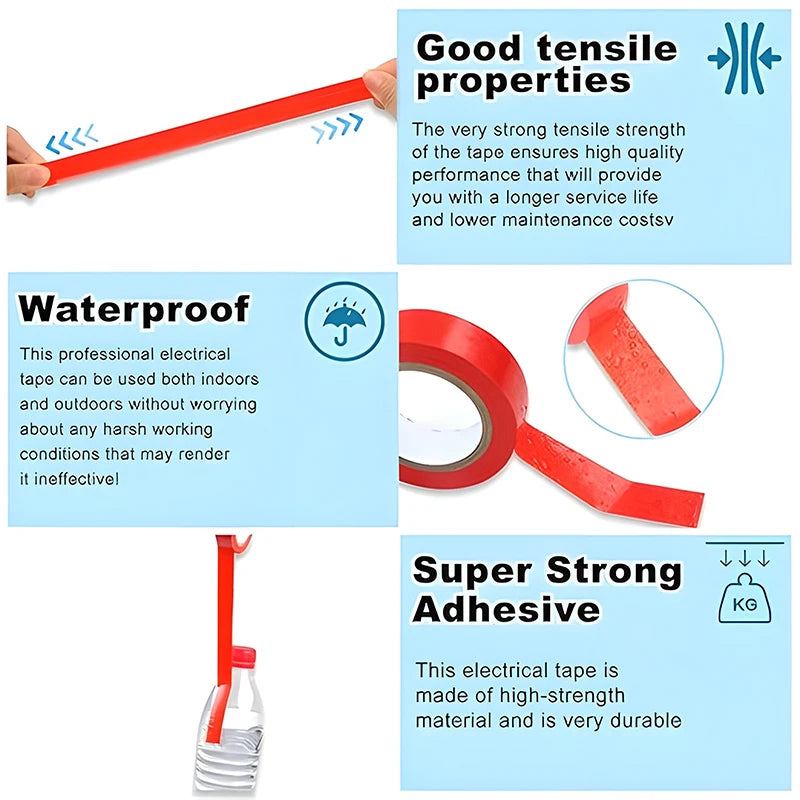 Good tensile properties

The very strong tensile strength of the tape ensures high quality performance that will provide you with a longer service life and lower maintenance costsv

Waterproof

This professional electrical tape can be used both indoors and outdoors without worrying about any harsh working conditions that may render it ineffective!

Super Strong Adhesive

KG

This electrical tape is made of high-strength material and is very durable